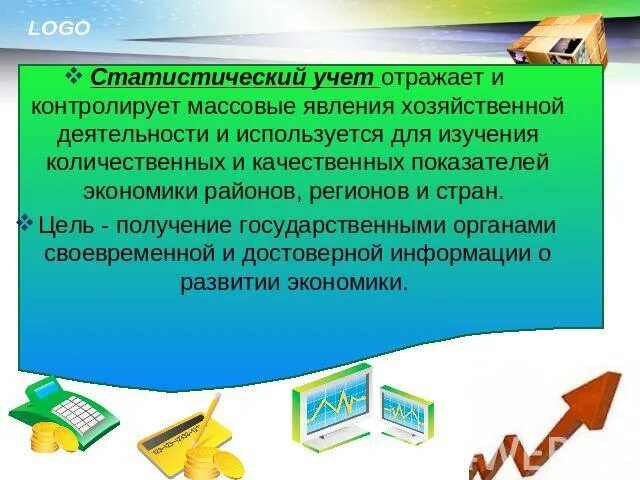 LOGO

❖ Статистический учет отражает и контролирует массовые явления хозяйственной деятельности и используется для изучения количественных и качественных показателей экономики районов, регионов и стран.

❖ Цель - получение государственными органами своевременной и достоверной информации о развитии экономики.